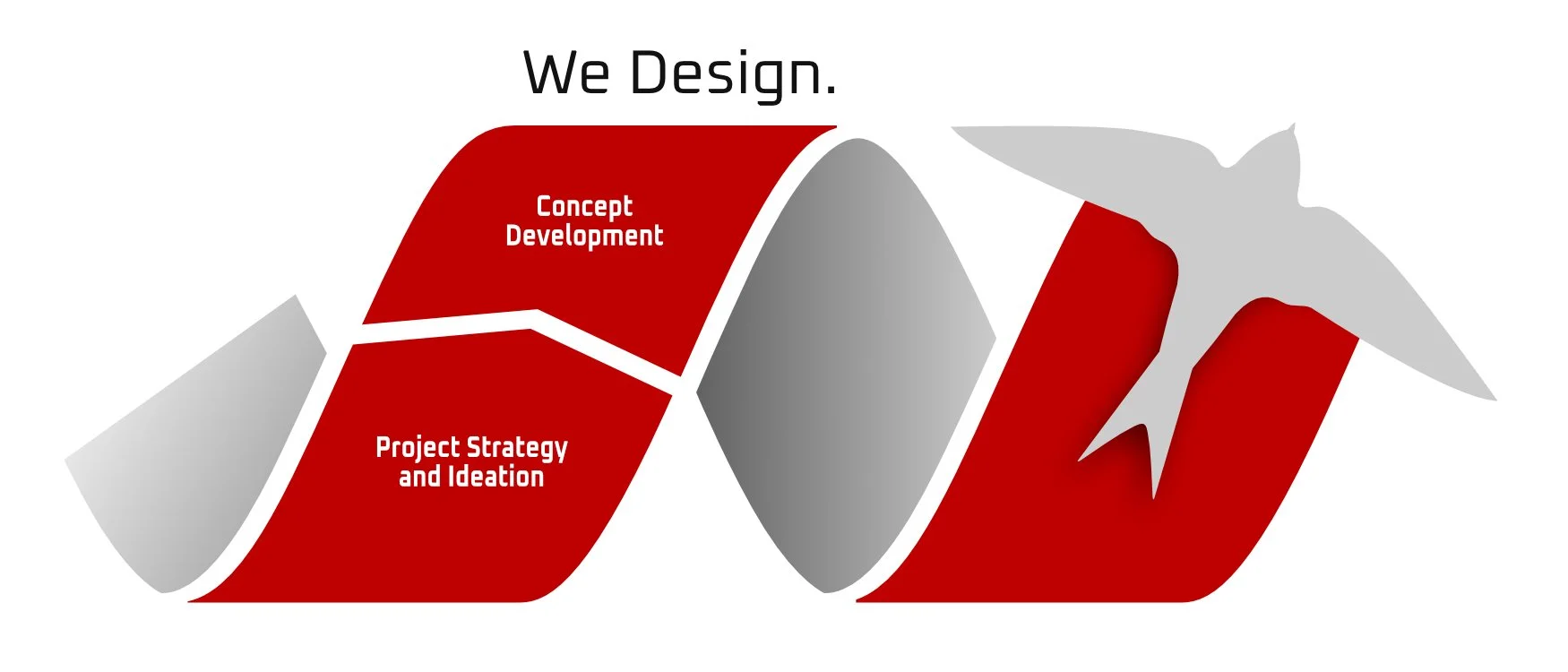 We Design.

Concept Development

Project Strategy and Ideation